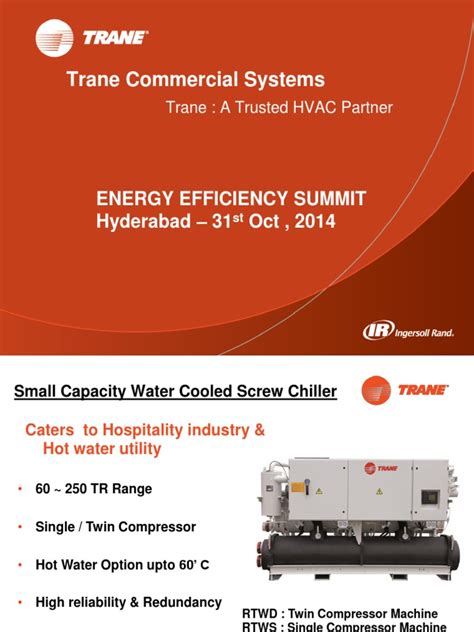 TRANE

Trane Commercial Systems

Trane : A Trusted HVAC Partner

ENERGY EFFICIENCY SUMMIT
Hyderabad – 31$^{st}$ Oct , 2014

IR Ingersoll Rand.

Small Capacity Water Cooled Screw Chiller

TRANE

Caters to Hospitality industry & Hot water utility

• 60 ~ 250 TR Range

• Single / Twin Compressor

• Hot Water Option upto 60' C

• High reliability & Redundancy

TRANE

RTWD : Twin Compressor Machine
RTWS : Single Compressor Machine